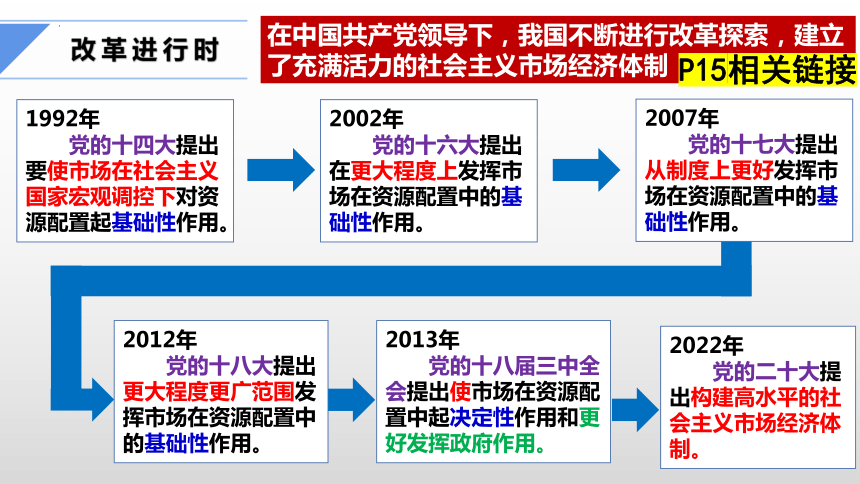 改革进行时

在中国共产党领导下，我国不断进行改革探索，建立了充满活力的社会主义市场经济体制

P15相关链接

1992年
党的十四大提出要使市场在社会主义国家宏观调控下对资源配置起基础性作用。

2002年
党的十六大提出在更大程度上发挥市场在资源配置中的基础性作用。

2007年
党的十七大提出从制度上更好发挥市场在资源配置中的基础性作用。

2012年
党的十八大提出更大程度更广范围发挥市场在资源配置中的基础性作用。

2013年
党的十八届三中全会提出使市场在资源配置中起决定性作用和更好发挥政府作用。

2022年
党的二十大提出构建高水平的社会主义市场经济体制。